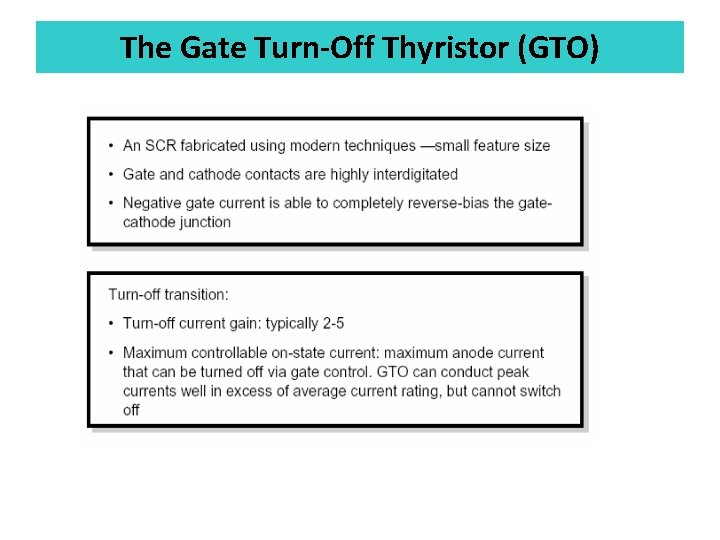 The Gate Turn-Off Thyristor (GTO)

• An SCR fabricated using modern techniques —small feature size

• Gate and cathode contacts are highly interdigitated

• Negative gate current is able to completely reverse-bias the gate-cathode junction

Turn-off transition:

• Turn-off current gain: typically 2-5

• Maximum controllable on-state current: maximum anode current that can be turned off via gate control. GTO can conduct peak currents well in excess of average current rating, but cannot switch off